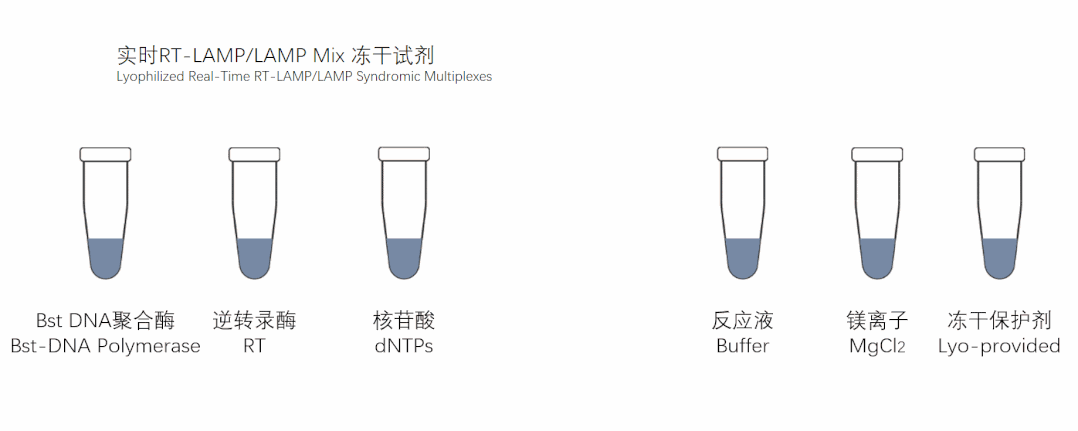 实时RT-LAMP/LAMP Mix 冻干试剂
Lyophilized Real-Time RT-LAMP/LAMP Syndromic Multiplexes

Bst DNA聚合酶
Bst-DNA Polymerase

逆转录酶
RT

核苷酸
dNTPs

反应液
Buffer

镁离子
$MgCl_2$

冻干保护剂
Lyo-provided